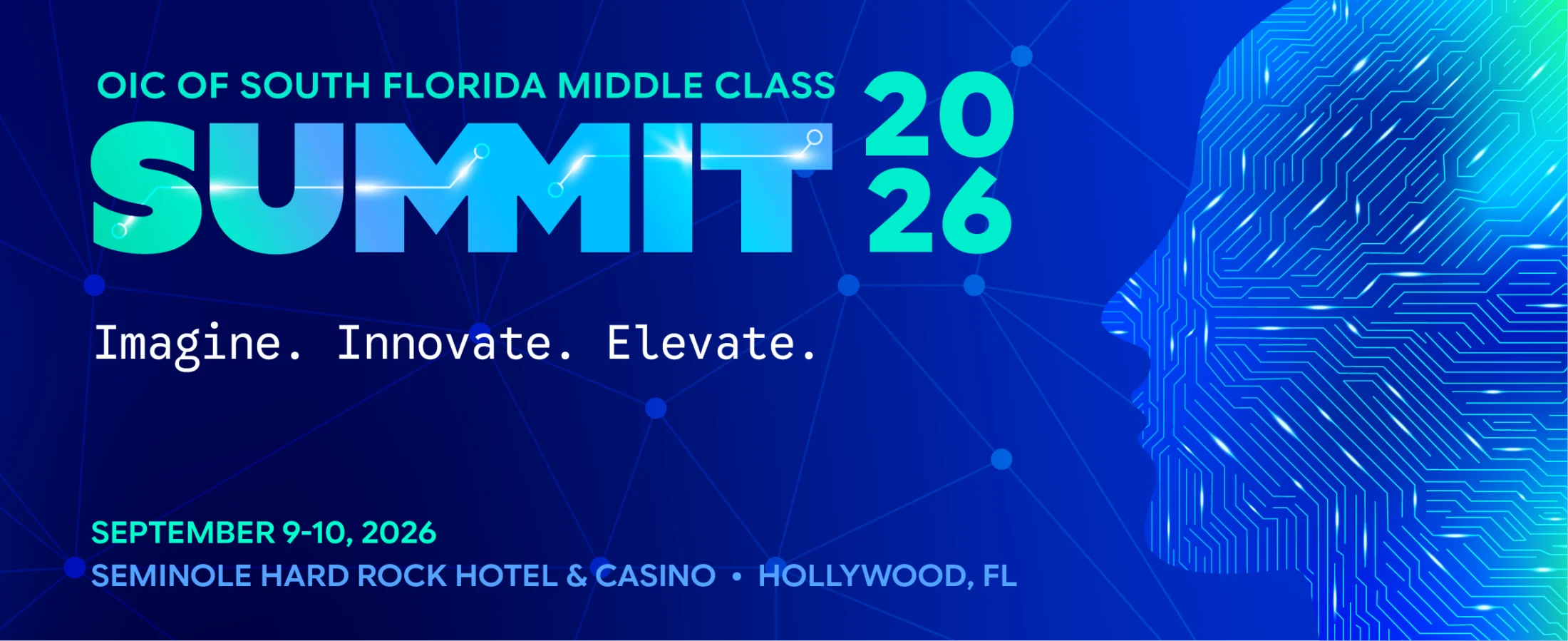 OIC OF SOUTH FLORIDA MIDDLE CLASS
SUMMIT 2026

Imagine. Innovate. Elevate.

SEPTEMBER 9-10, 2026
SEMINOLE HARD ROCK HOTEL & CASINO • HOLLYWOOD, FL